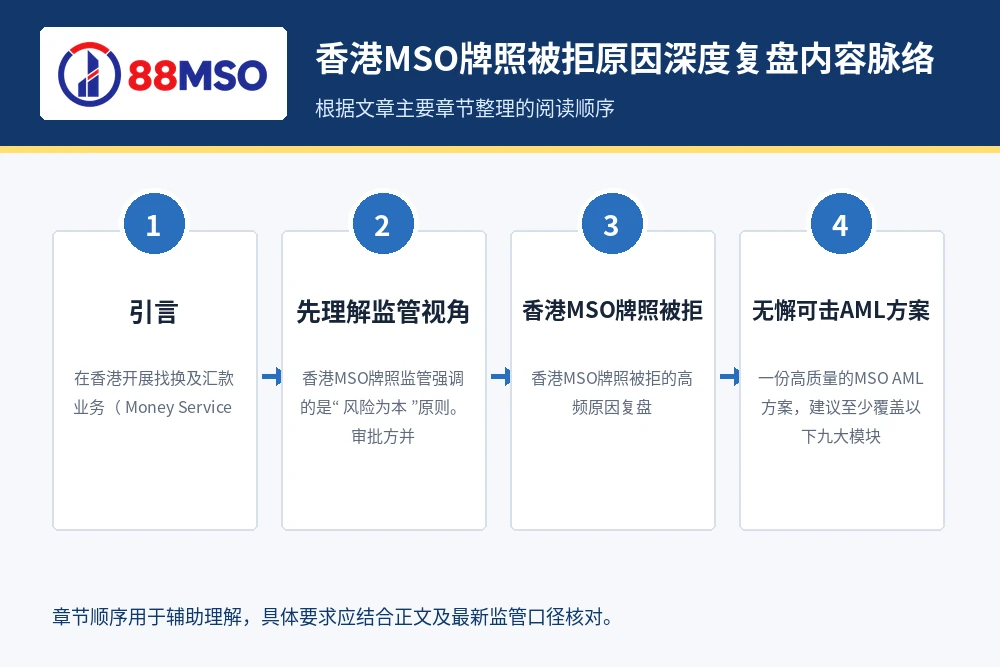 88MSO

香港MSO牌照被拒原因深度复盘内容脉络

根据文章主要章节整理的阅读顺序

1

引言

在香港开展找换及汇款业务（ Money Service

2

先理解监管视角

香港MSO牌照监管强调的是“ 风险为本 ”原则。审批方并

3

香港MSO牌照被拒

香港MSO牌照被拒的高频原因复盘

4

无懈可击AML方案

一份高质量的MSO AML方案，建议至少覆盖以下九大模块

章节顺序用于辅助理解，具体要求应结合正文及最新监管口径核对。